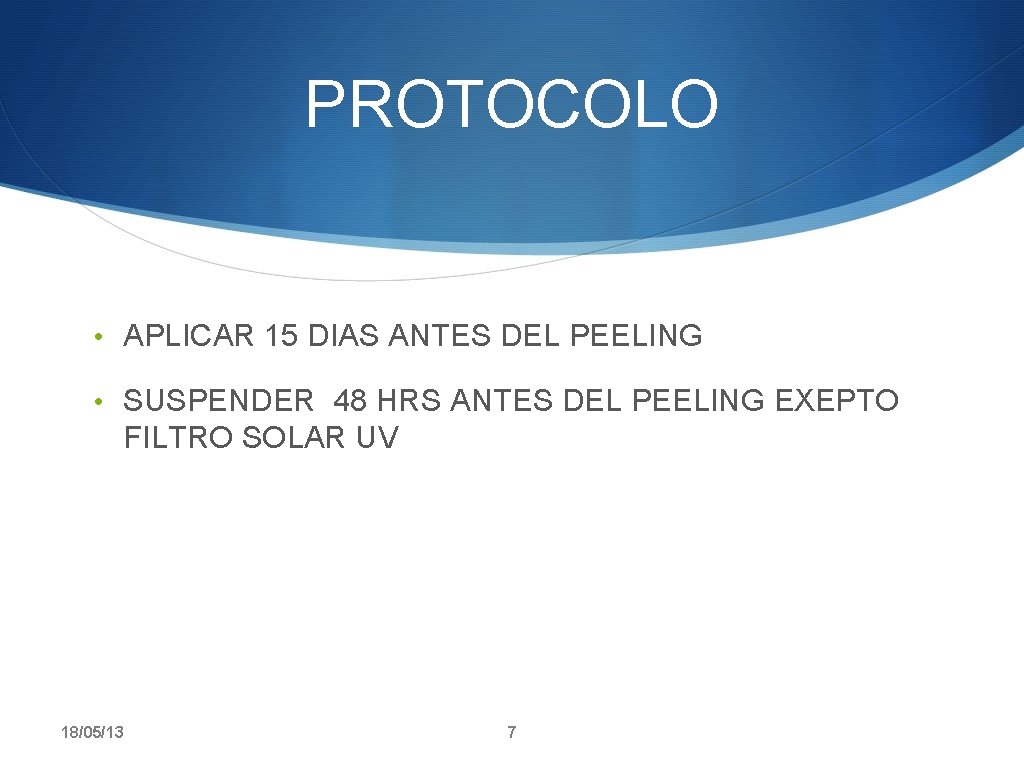 PROTOCOLO

• APLICAR 15 DIAS ANTES DEL PEELING

• SUSPENDER 48 HRS ANTES DEL PEELING EXEPTO FILTRO SOLAR UV

18/05/13

7